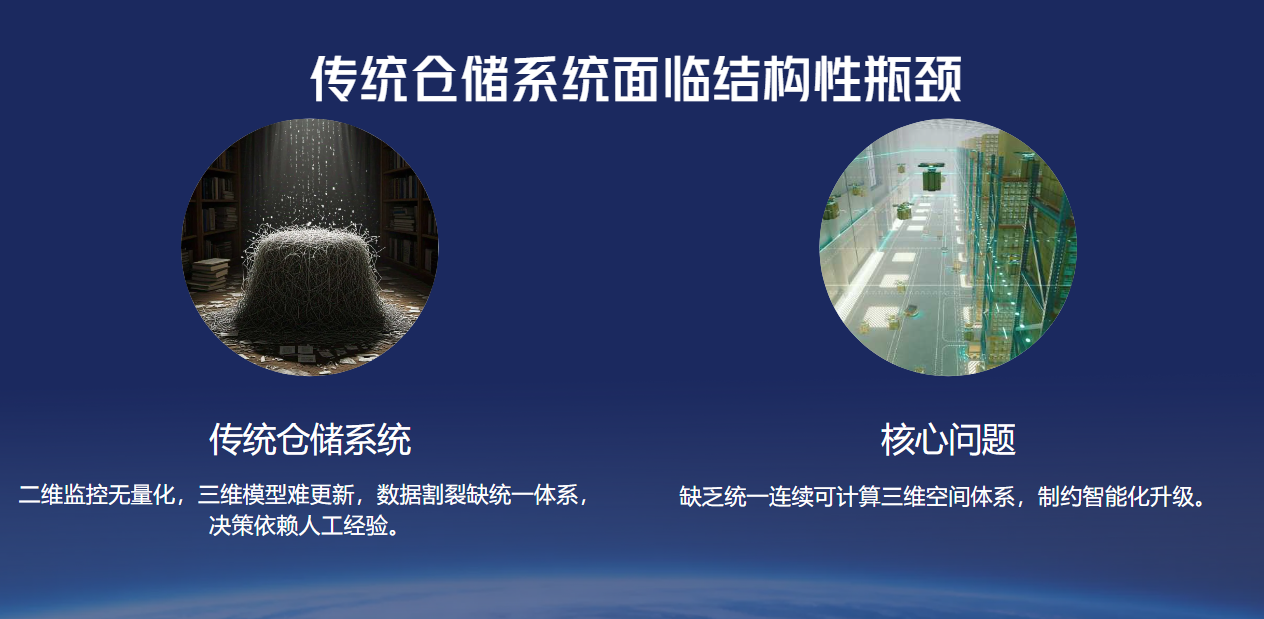 传统仓储系统面临结构性瓶颈

传统仓储系统

二维监控无量化，三维模型难更新，数据割裂缺统一体系，决策依赖人工经验。

核心问题

缺乏统一连续可计算三维空间体系，制约智能化升级。